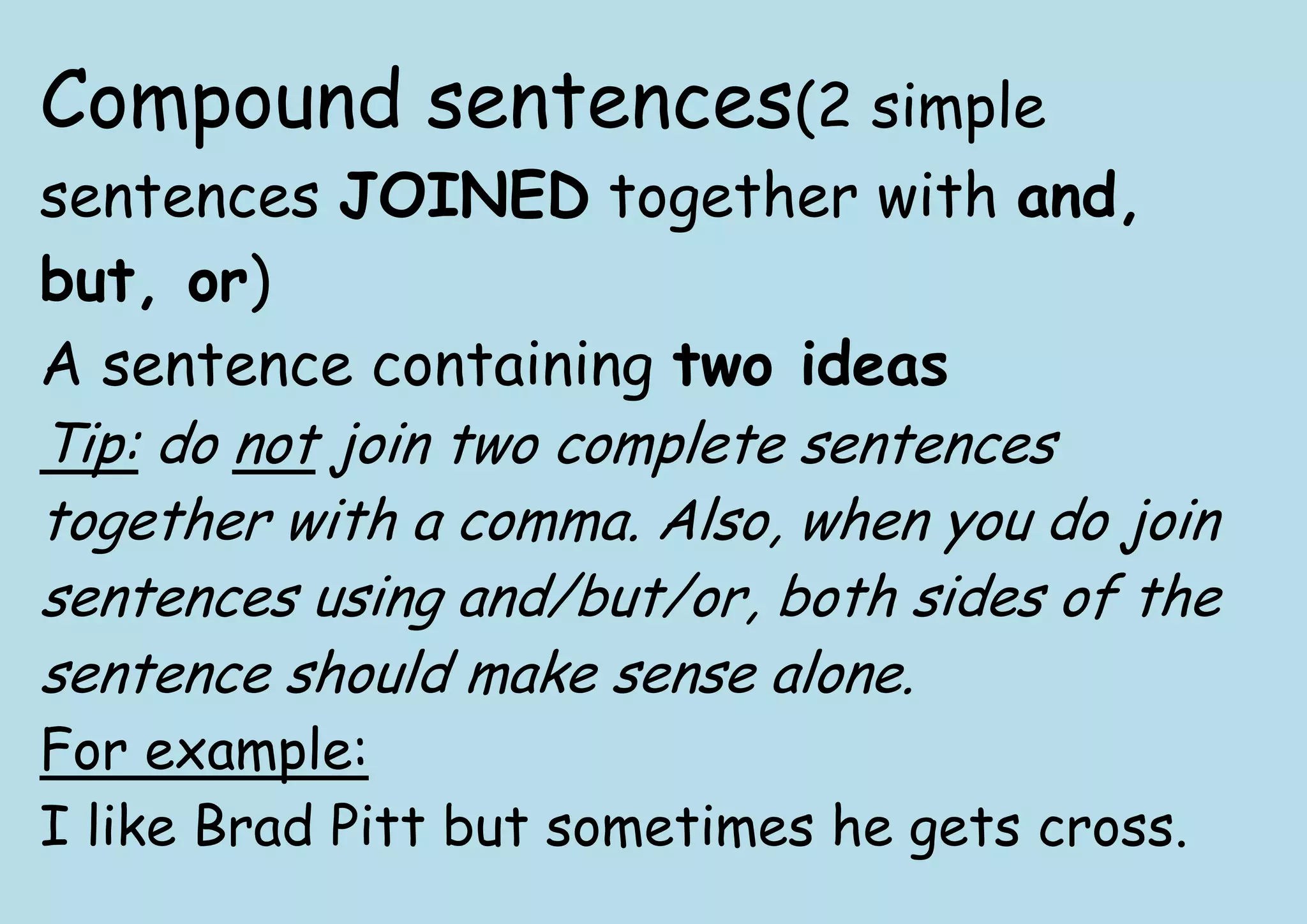 Compound sentences(2 simple sentences JOINED together with and, but, or)
A sentence containing two ideas
Tip: do not join two complete sentences together with a comma. Also, when you do join sentences using and/but/or, both sides of the sentence should make sense alone.
For example:
I like Brad Pitt but sometimes he gets cross.